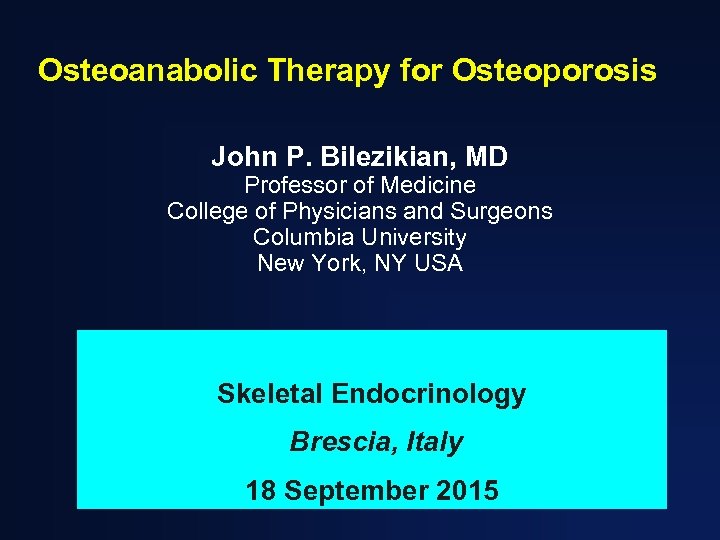 Osteoanabolic Therapy for Osteoporosis

John P. Bilezikian, MD
Professor of Medicine
College of Physicians and Surgeons
Columbia University
New York, NY USA

Skeletal Endocrinology

Brescia, Italy

18 September 2015